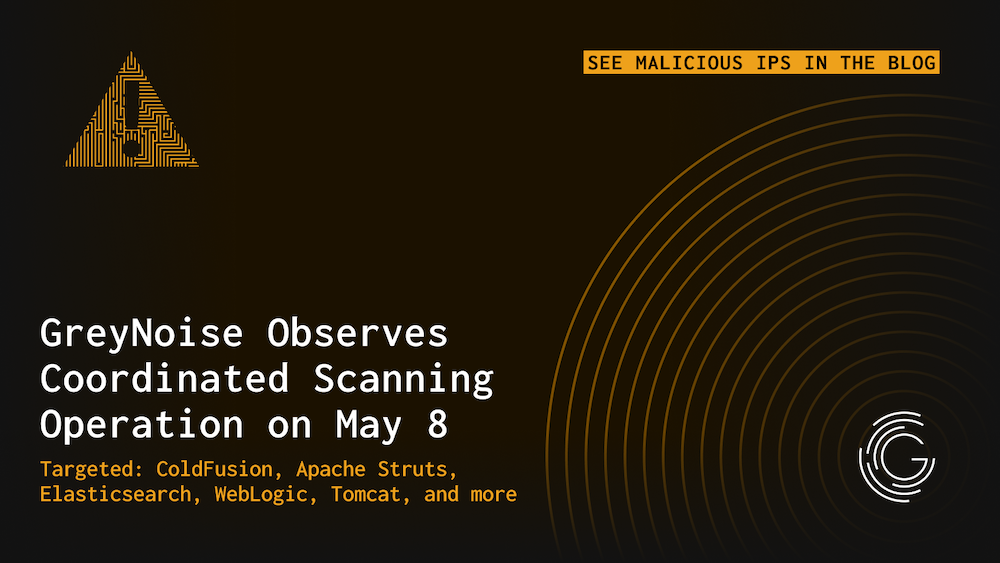 SEE MALICIOUS IPS IN THE BLOG

GreyNoise Observes Coordinated Scanning Operation on May 8

Targeted: ColdFusion, Apache Struts, Elasticsearch, WebLogic, Tomcat, and more